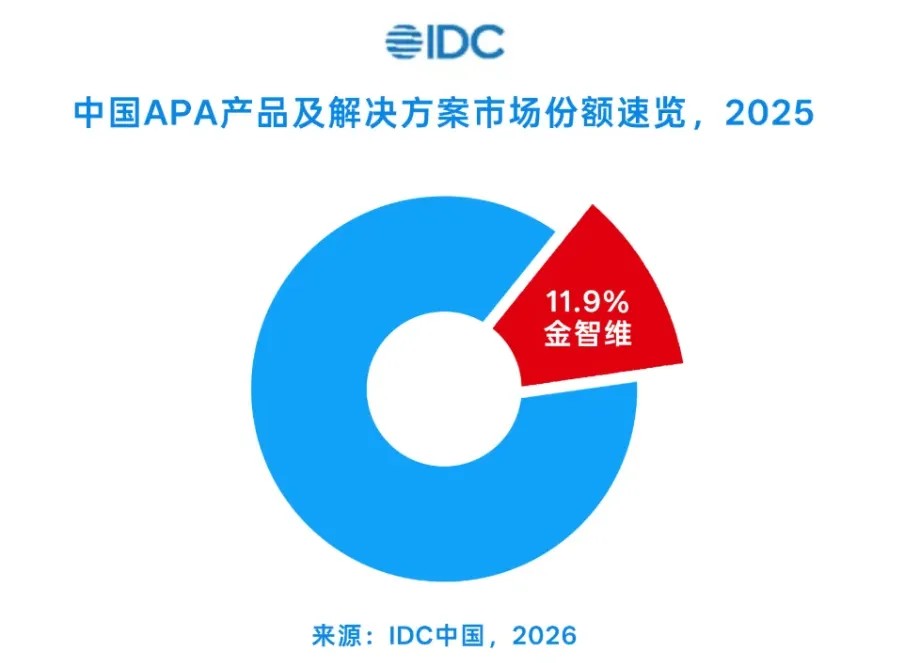 IDC

中国APA产品及解决方案市场份额速览，2025

11.9%
金智维

来源：IDC中国，2026